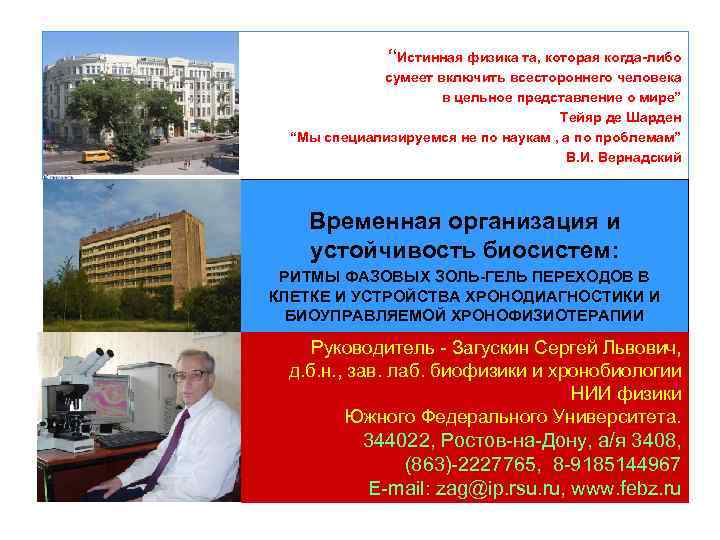 “Истинная физика та, которая когда-либо сумеет включить всестороннего человека в цельное представление о мире”
Тейяр де Шарден
“Мы специализируемся не по наукам , а по проблемам”
В.И. Вернадский

Временная организация и устойчивость биосистем:
РИТМЫ ФАЗОВЫХ ЗОЛЬ-ГЕЛЬ ПЕРЕХОДОВ В КЛЕТКЕ И УСТРОЙСТВА ХРОНОДИАГНОСТИКИ И БИОУПРАВЛЯЕМОЙ ХРОНОФИЗИОТЕРАПИИ

Руководитель - Загускин Сергей Львович, д.б.н., зав. лаб. биофизики и хронобиологии НИИ физики Южного Федерального Университета.
344022, Ростов-на-Дону, а/я 3408,
(863)-2227765, 8-9185144967
E-mail: zag@ip.rsu.ru, www.febz.ru